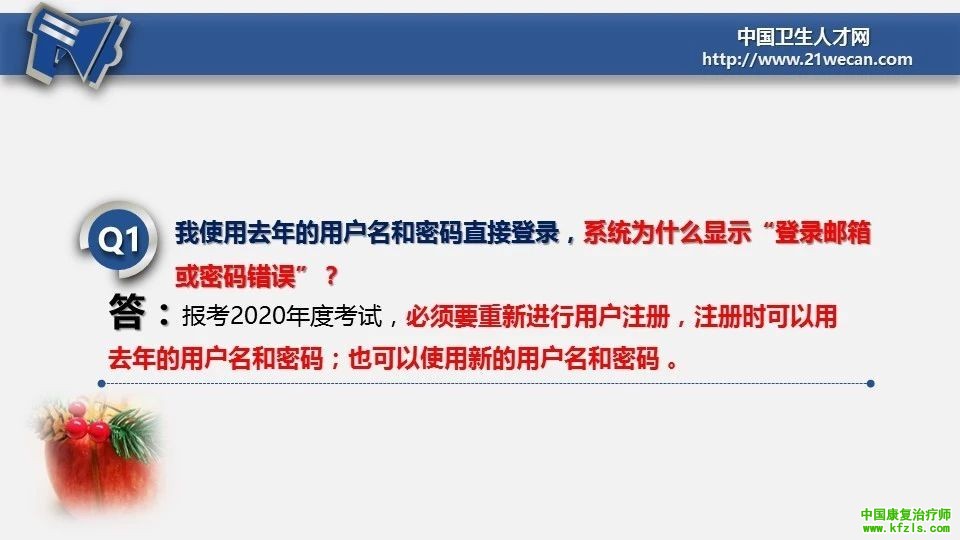 中国卫生人才网
http://www.21wecan.com

Q1 我使用去年的用户名和密码直接登录，系统为什么显示“登录邮箱或密码错误”？

答：报考2020年度考试，必须要重新进行用户注册，注册时可以用去年的用户名和密码；也可以使用新的用户名和密码。

中国康复治疗师
www.kfzls.com